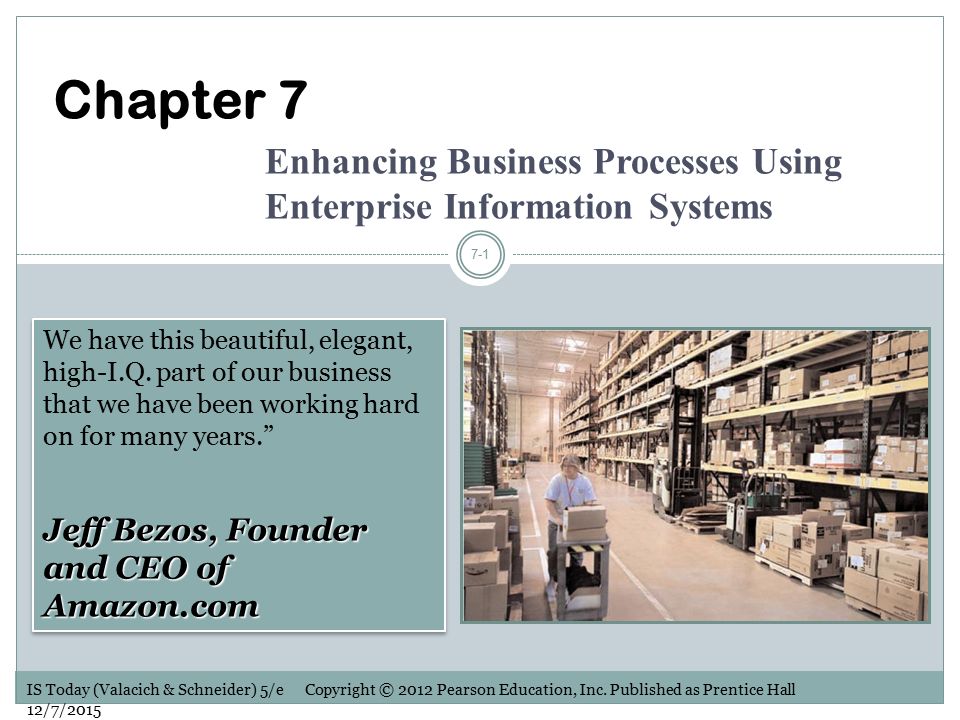 Chapter 7

Enhancing Business Processes Using Enterprise Information Systems

7-1

We have this beautiful, elegant, high-I.Q. part of our business that we have been working hard on for many years.”

Jeff Bezos, Founder and CEO of Amazon.com

IS Today (Valacich & Schneider) 5/e Copyright © 2012 Pearson Education, Inc. Published as Prentice Hall
12/7/2015